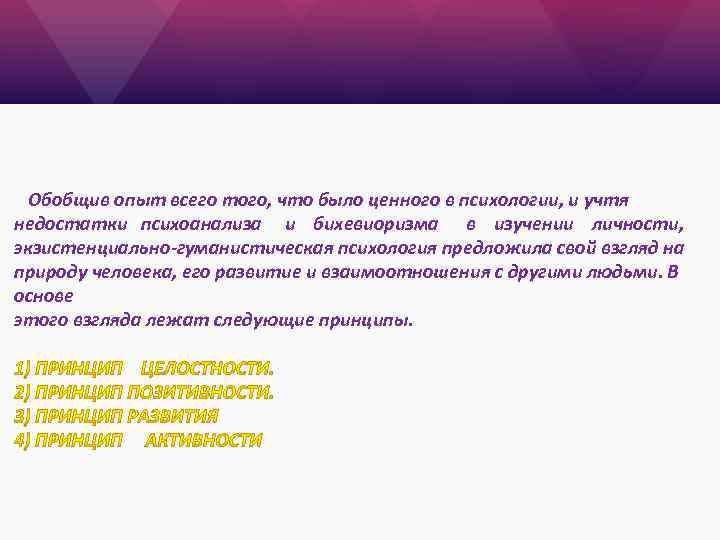 Обобщив опыт всего того, что было ценного в психологии, и учтя недостатки психоанализа и бихевиоризма в изучении личности, экзистенциально-гуманистическая психология предложила свой взгляд на природу человека, его развитие и взаимоотношения с другими людьми. В основе
этого взгляда лежат следующие принципы.

1) ПРИНЦИП ЦЕЛОСТНОСТИ.
2) ПРИНЦИП ПОЗИТИВНОСТИ.
3) ПРИНЦИП РАЗВИТИЯ
4) ПРИНЦИП АКТИВНОСТИ